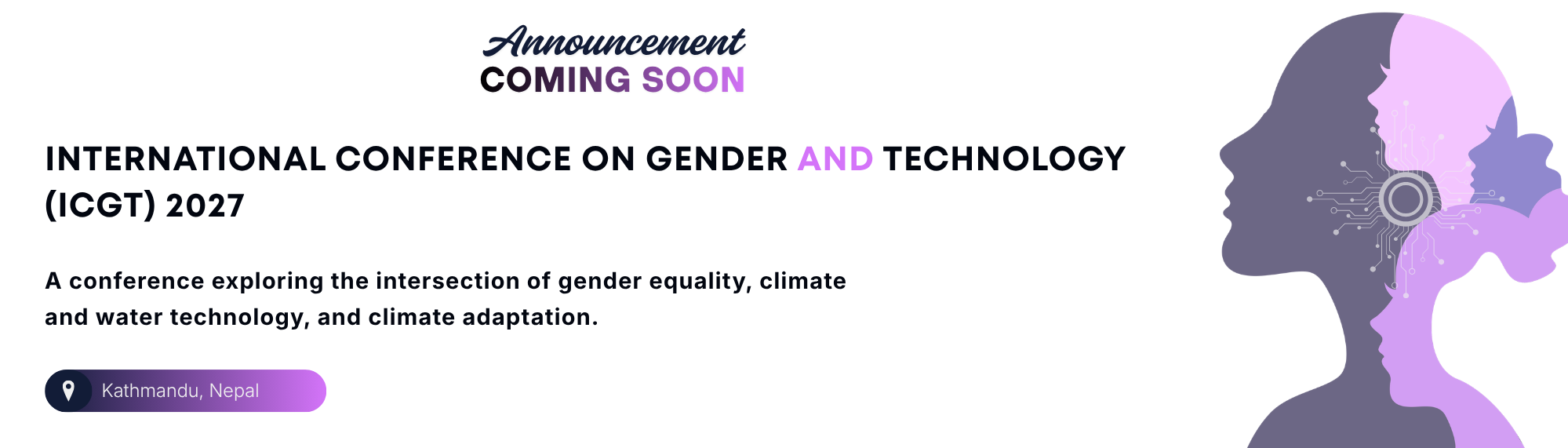 Announcement
COMING SOON

INTERNATIONAL CONFERENCE ON GENDER AND TECHNOLOGY (ICGT) 2027

A conference exploring the intersection of gender equality, climate and water technology, and climate adaptation.

Kathmandu, Nepal